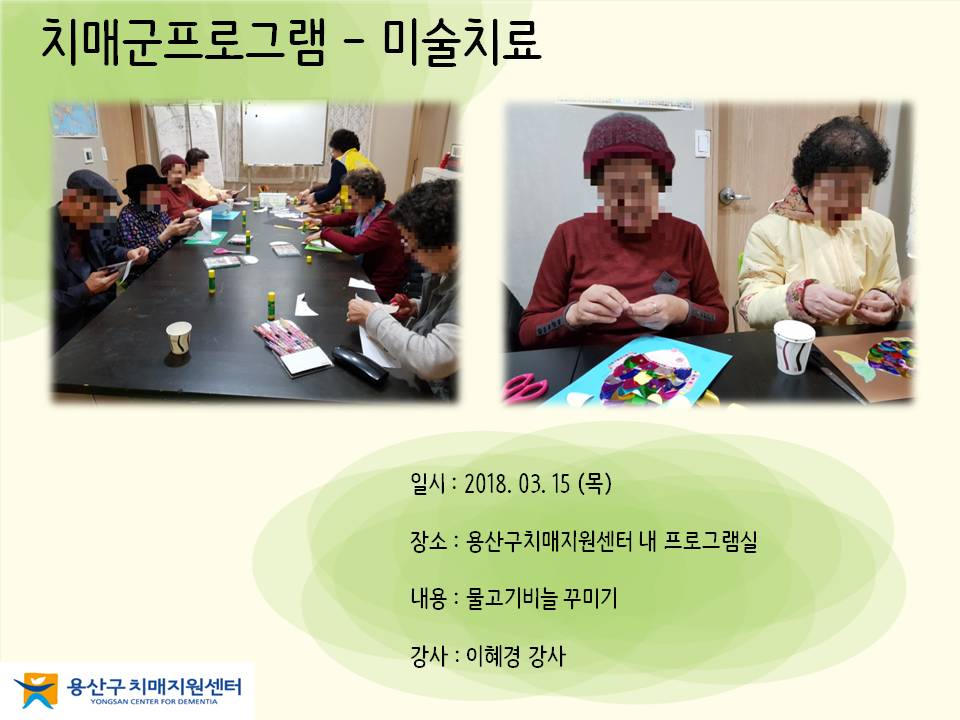 치매군프로그램 - 미술치료

일시 : 2018. 03. 15 (목)

장소 : 용산구치매지원센터 내 프로그램실

내용 : 물고기비늘 꾸미기

강사 : 이혜경 강사

용산구 치매지원센터
YONGSAN CENTER FOR DEMENTIA